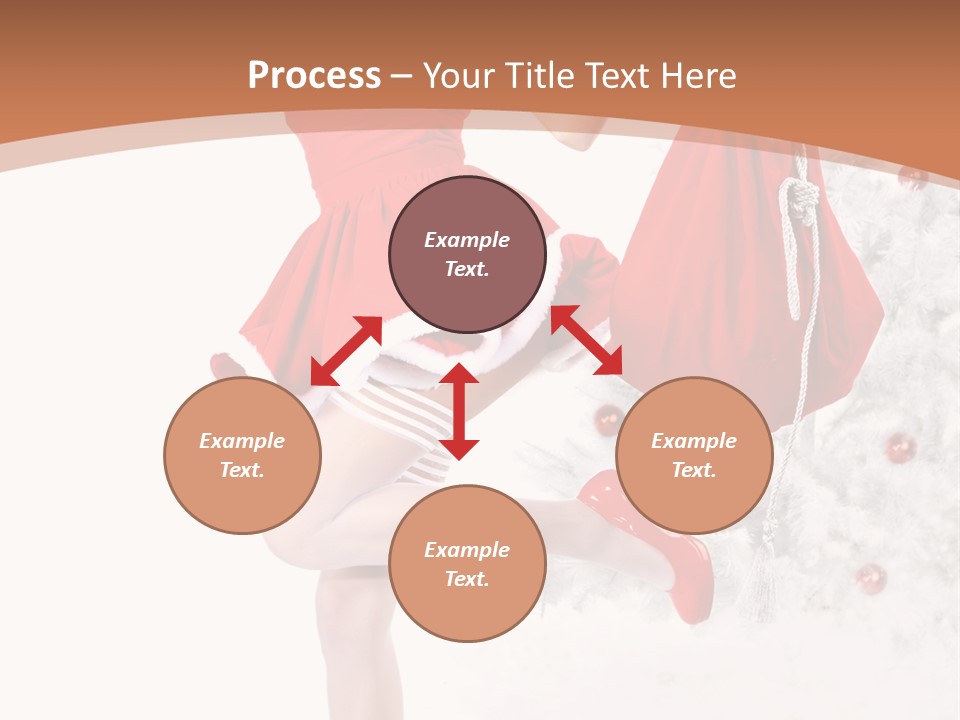 Process – Your Title Text Here

Example Text.

Example Text.

Example Text.

Example Text.